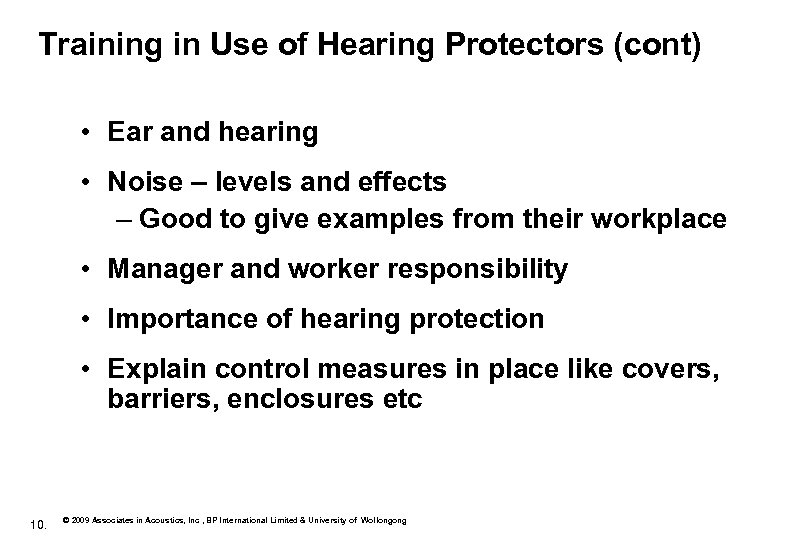 Training in Use of Hearing Protectors (cont)

• Ear and hearing

• Noise – levels and effects
– Good to give examples from their workplace

• Manager and worker responsibility

• Importance of hearing protection

• Explain control measures in place like covers, barriers, enclosures etc

10. © 2009 Associates in Acoustics, Inc , BP International Limited & University of Wollongong